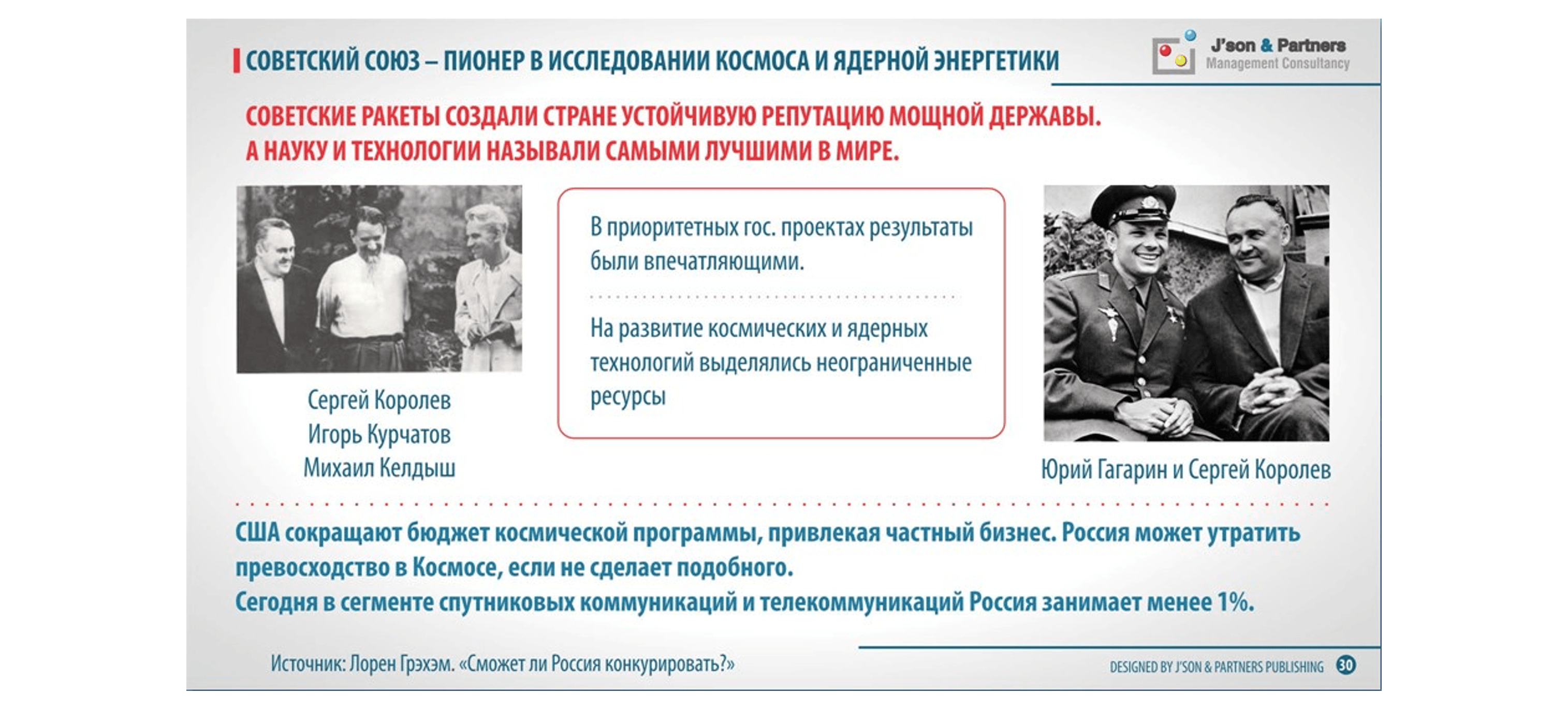 СОВЕТСКИЙ СОЮЗ – ПИОНЕР В ИССЛЕДОВАНИИ КОСМОСА И ЯДЕРНОЙ ЭНЕРГЕТИКИ

J'son & Partners
Management Consultancy

СОВЕТСКИЕ РАКЕТЫ СОЗДАЛИ СТРАНЕ УСТОЙЧИВУЮ РЕПУТАЦИЮ МОЩНОЙ ДЕРЖАВЫ. А НАУКУ И ТЕХНОЛОГИИ НАЗЫВАЛИ САМЫМИ ЛУЧШИМИ В МИРЕ.

Сергей Королев
Игорь Курчатов
Михаил Келдыш

В приоритетных гос. проектах результаты были впечатляющими.

На развитие космических и ядерных технологий выделялись неограниченные ресурсы

Юрий Гагарин и Сергей Королев

США сокращают бюджет космической программы, привлекая частный бизнес. Россия может утратить превосходство в Космосе, если не сделает подобного.
Сегодня в сегменте спутниковых коммуникаций и телекоммуникаций Россия занимает менее 1%.

Источник: Лорен Грэхэм. «Сможет ли Россия конкурировать?»

DESIGNED BY J'SON & PARTNERS PUBLISHING 30